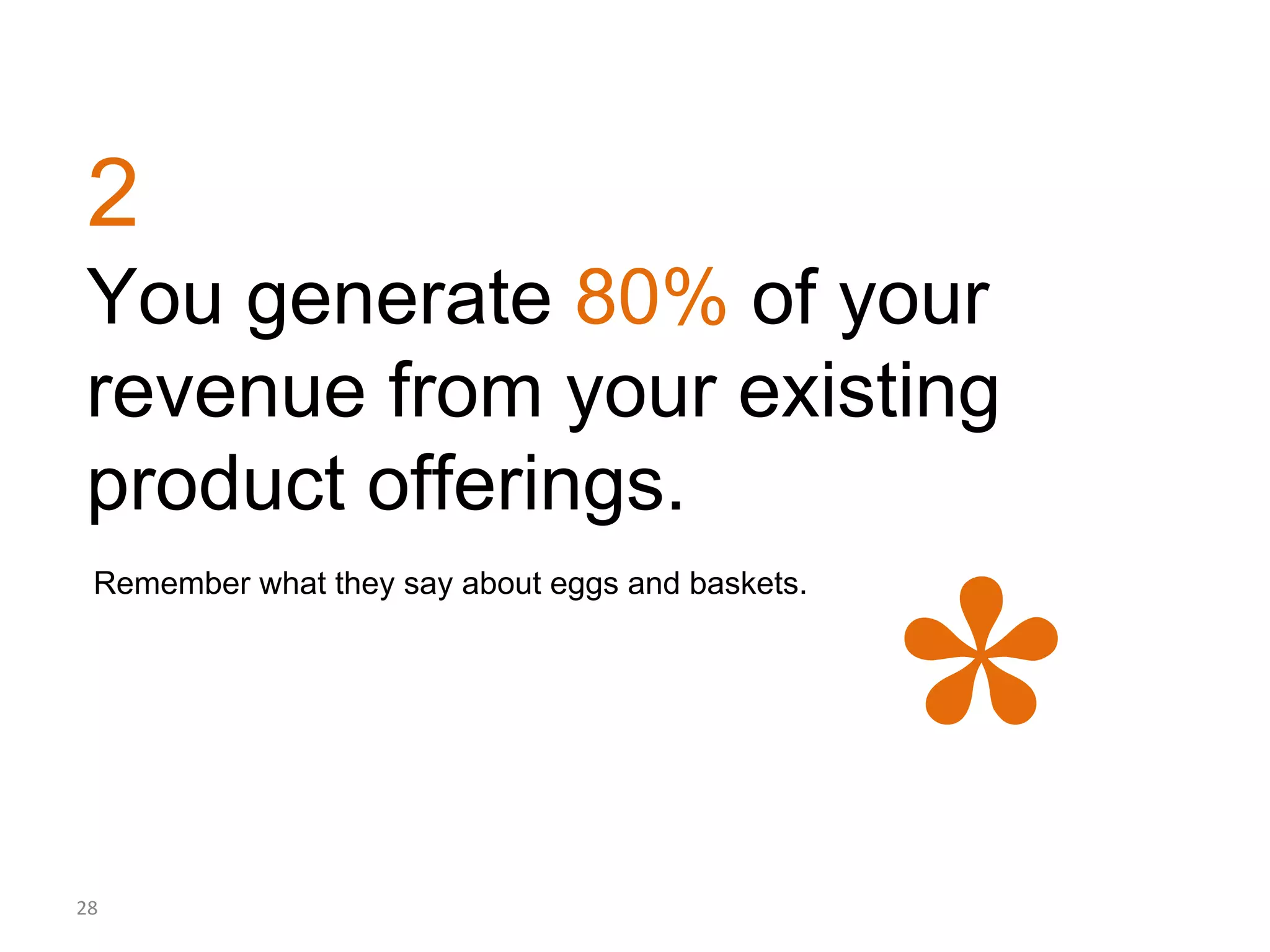 2

You generate 80% of your revenue from your existing product offerings.

Remember what they say about eggs and baskets.

28